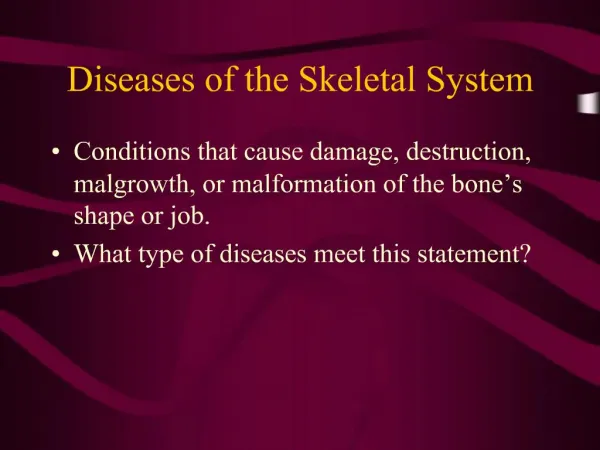 Diseases of the Skeletal System

• Conditions that cause damage, destruction, malgrowth, or malformation of the bone's shape or job.

• What type of diseases meet this statement?